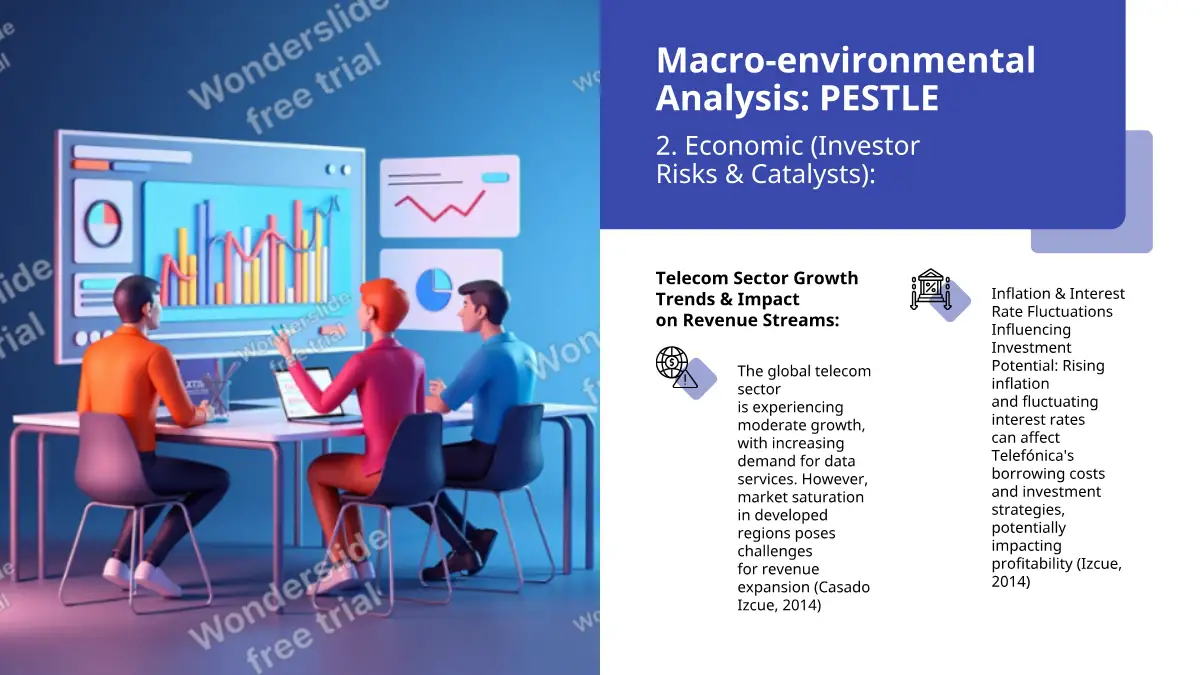 Wonderslide free trial

Macro-environmental Analysis: PESTLE

2. Economic (Investor Risks & Catalysts):

Telecom Sector Growth Trends & Impact on Revenue Streams:

The global telecom sector is experiencing moderate growth, with increasing demand for data services. However, market saturation in developed regions poses challenges for revenue expansion (Casado Izcue, 2014)

Inflation & Interest Rate Fluctuations Influencing Investment Potential: Rising inflation and fluctuating interest rates can affect Telefónica's borrowing costs and investment strategies, potentially impacting profitability (Izcue, 2014)